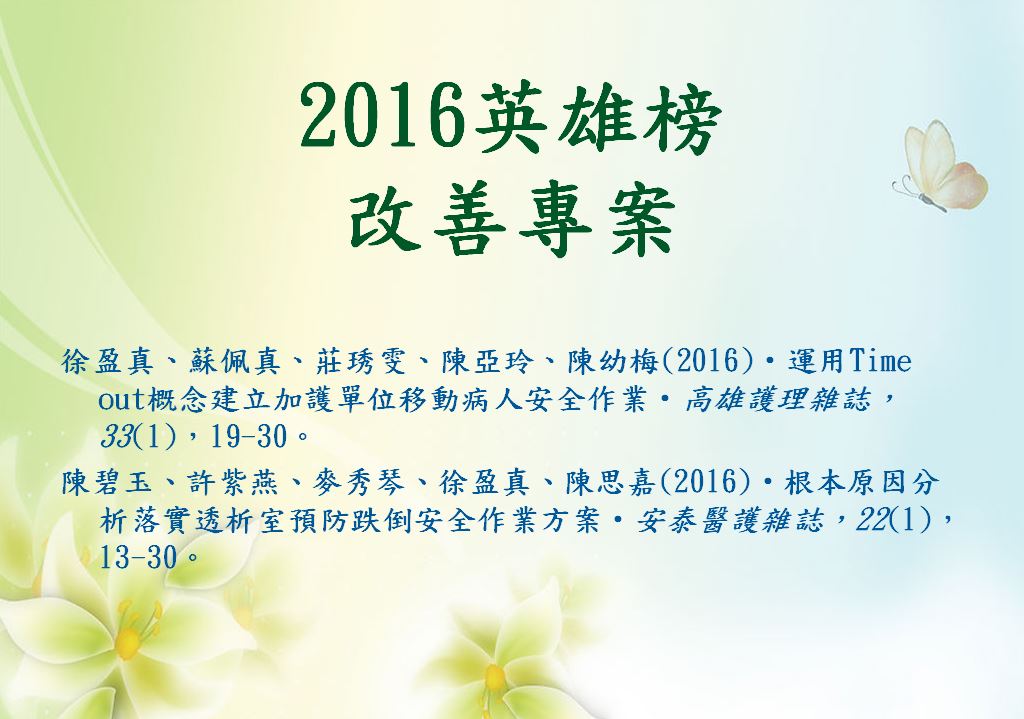 2016英雄榜
改善專案

徐盈真、蘇佩真、莊琇雯、陳亞玲、陳幼梅(2016)・運用Time out概念建立加護單位移動病人安全作業・高雄護理雜誌，33(1)，19-30。

陳碧玉、許紫燕、麥秀琴、徐盈真、陳思嘉(2016)・根本原因分析落實透析室預防跌倒安全作業方案・安泰醫護雜誌，22(1)，13-30。